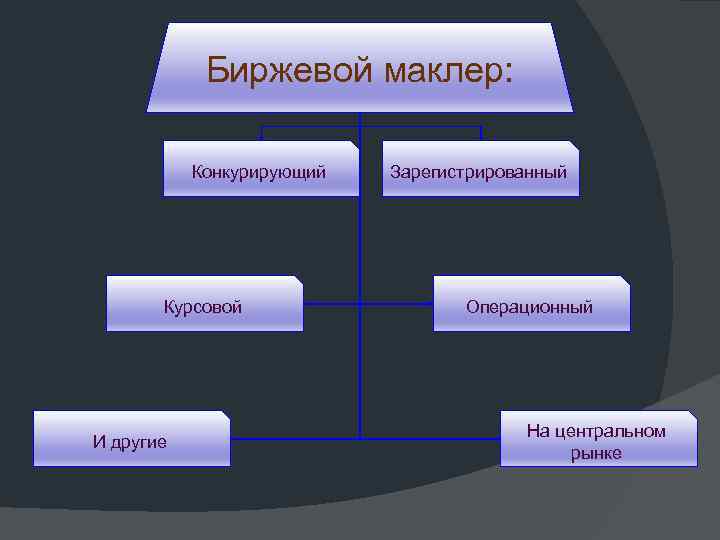 Биржевой маклер:

Конкурирующий

Зарегистрированный

Курсовой

Операционный

И другие

На центральном рынке